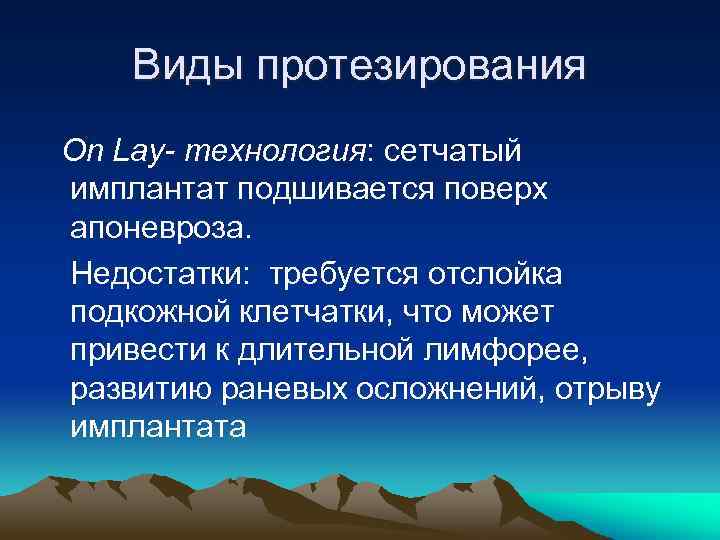 Виды протезирования

On Lay- технология: сетчатый имплантат подшивается поверх апоневроза.

Недостатки: требуется отслойка подкожной клетчатки, что может привести к длительной лимфорее, развитию раневых осложнений, отрыву имплантата